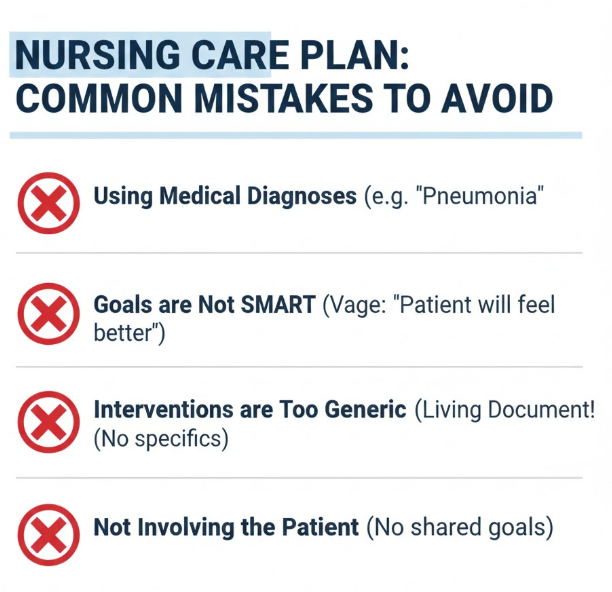 NURSING CARE PLAN: COMMON MISTAKES TO AVOID

Using Medical Diagnoses (e.g. "Pneumonia"

Goals are Not SMART (Vage: "Patient will feel better")

Interventions are Too Generic (Living Document! (No specifics)

Not Involving the Patient (No shared goals)